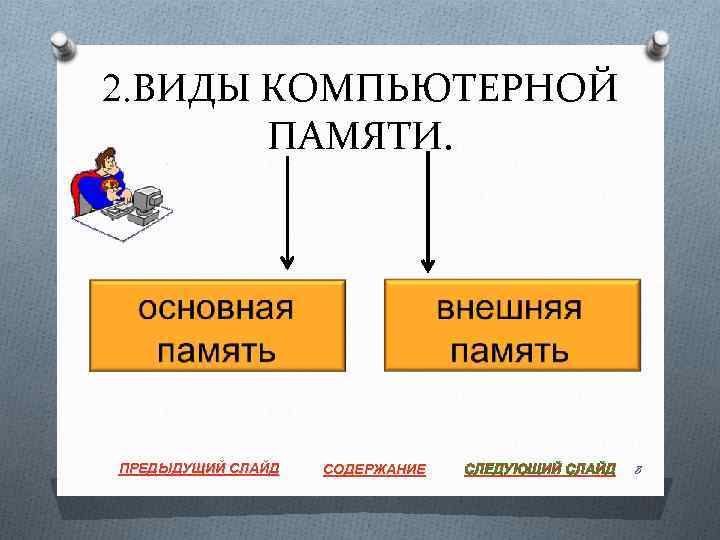 2.ВИДЫ КОМПЬЮТЕРНОЙ ПАМЯТИ.

основная память

внешняя память

ПРЕДЫДУЩИЙ СЛАЙД

СОДЕРЖАНИЕ

СЛЕДУЮЩИЙ СЛАЙД

8